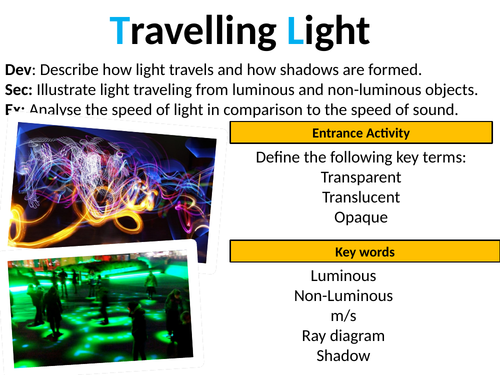 Travelling Light

Dev: Describe how light travels and how shadows are formed.
Sec: Illustrate light traveling from luminous and non-luminous objects.
Ex: Analyse the speed of light in comparison to the speed of sound.

Entrance Activity

Define the following key terms:
Transparent
Translucent
Opaque

Key words

Luminous
Non-Luminous
m/s
Ray diagram
Shadow